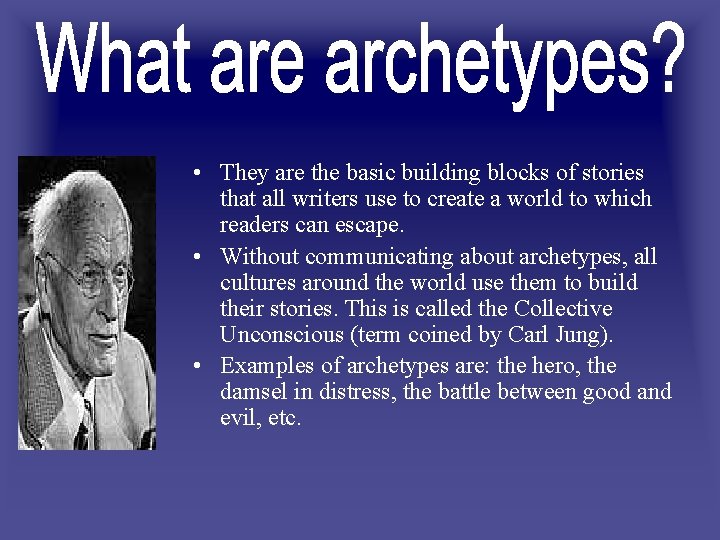 What are archetypes?

• They are the basic building blocks of stories that all writers use to create a world to which readers can escape.

• Without communicating about archetypes, all cultures around the world use them to build their stories. This is called the Collective Unconscious (term coined by Carl Jung).

• Examples of archetypes are: the hero, the damsel in distress, the battle between good and evil, etc.